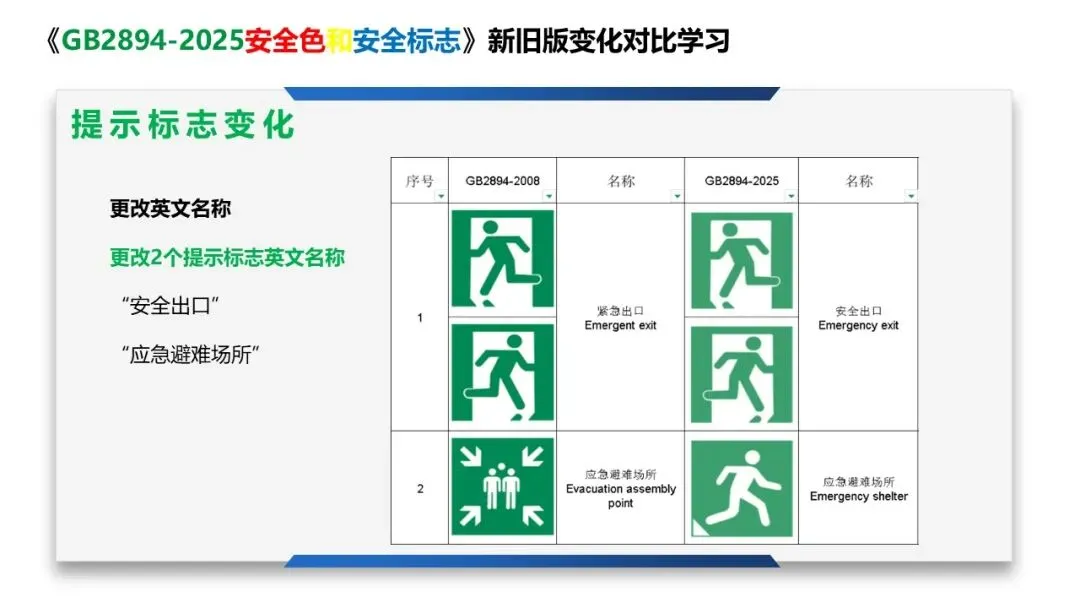 《GB2894-2025安全色和安全标志》新旧版变化对比学习

提示标志变化

更改英文名称

更改2个提示标志英文名称

“安全出口”

“应急避难场所”

| 序号 | GB2894-2008 | 名称 | GB2894-2025 | 名称 |
|---|---|---|---|---|
| 1 | | 紧急出口 Emergent exit | | 安全出口 Emergency exit |
| 2 | | 应急避难场所 Evacuation assembly point | | 应急避难场所 Emergency shelter |